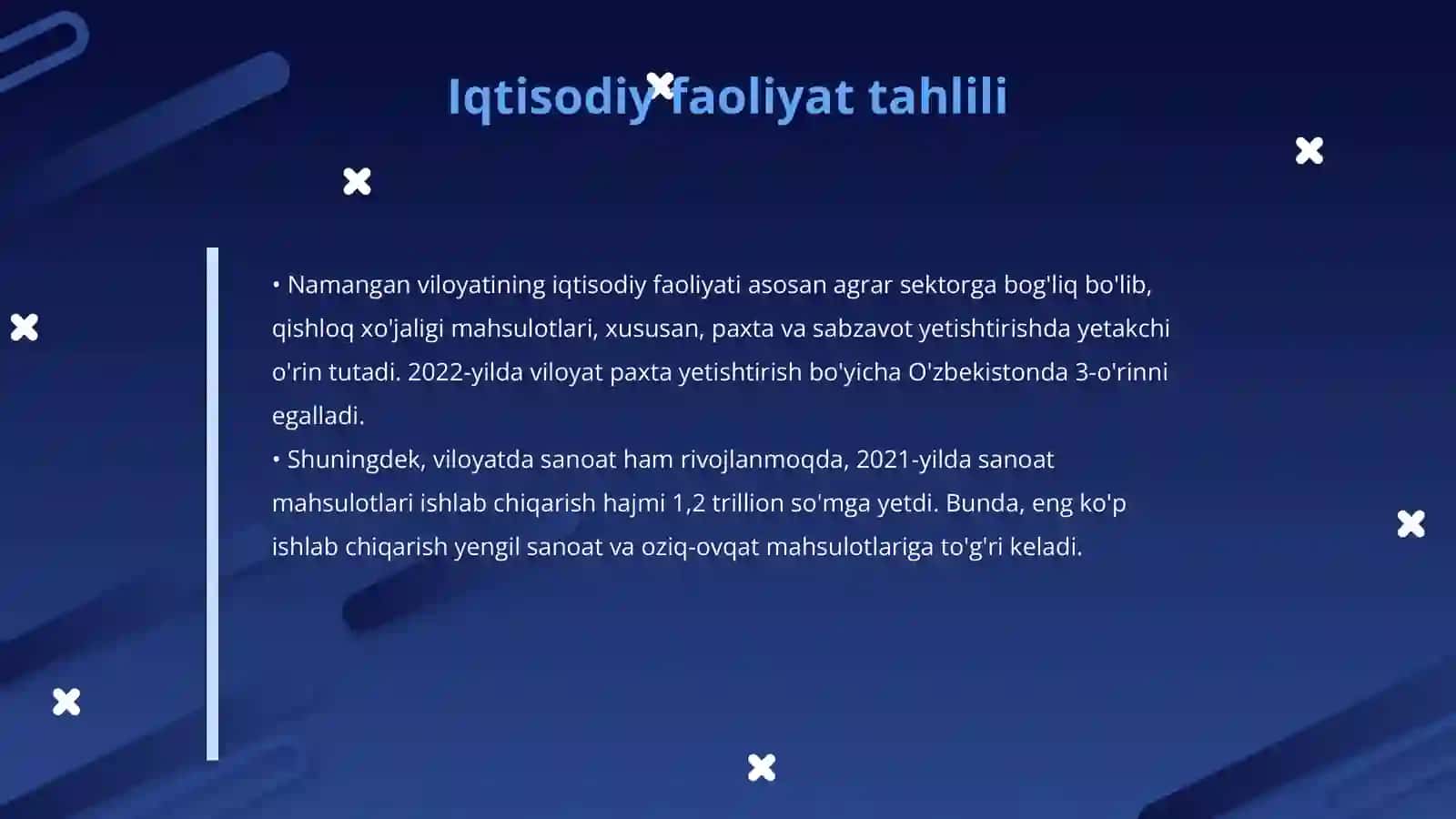 Iqtisodiy faoliyat tahlili

• Namangan viloyatining iqtisodiy faoliyati asosan agrar sektorga bog'liq bo'lib, qishloq xo'jaligi mahsulotlari, xususan, paxta va sabzavot yetishtirishda yetakchi o'rin tutadi. 2022-yilda viloyat paxta yetishtirish bo'yicha O'zbekistonda 3-o'rinni egalladi.
• Shuningdek, viloyatda sanoat ham rivojlanmoqda, 2021-yilda sanoat mahsulotlari ishlab chiqarish hajmi 1,2 trillion so'mga yetdi. Bunda, eng ko'p ishlab chiqarish yengil sanoat va oziq-ovqat mahsulotlariga to'g'ri keladi.